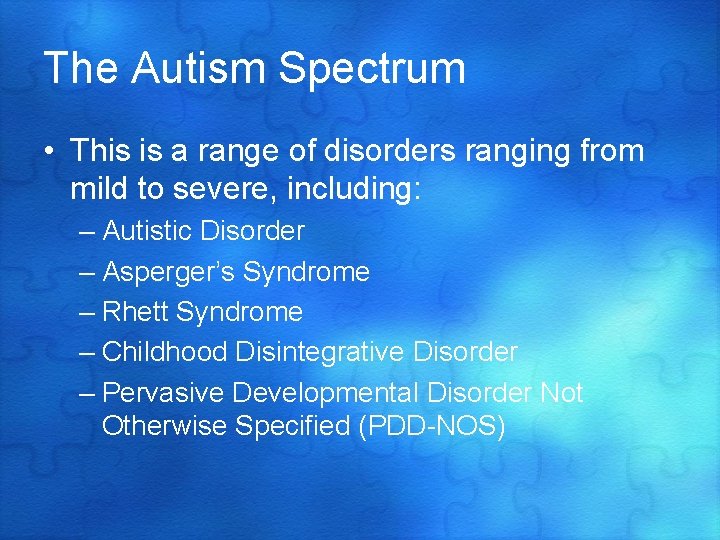 The Autism Spectrum

• This is a range of disorders ranging from mild to severe, including:
– Autistic Disorder
– Asperger's Syndrome
– Rhett Syndrome
– Childhood Disintegrative Disorder
– Pervasive Developmental Disorder Not Otherwise Specified (PDD-NOS)